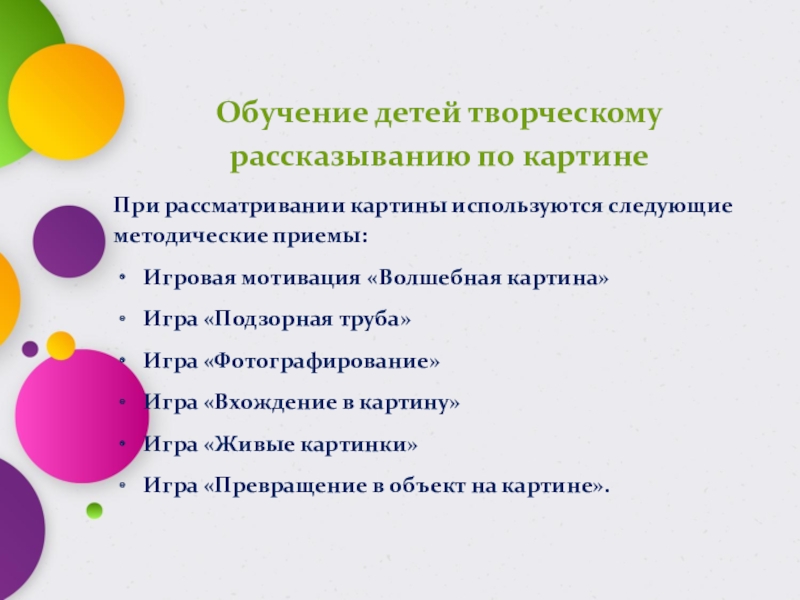 Обучение детей творческому рассказыванию по картине

При рассматривании картины используются следующие методические приемы:

• Игровая мотивация «Волшебная картина»
• Игра «Подзорная труба»
• Игра «Фотографирование»
• Игра «Вхождение в картину»
• Игра «Живые картинки»
• Игра «Превращение в объект на картине».